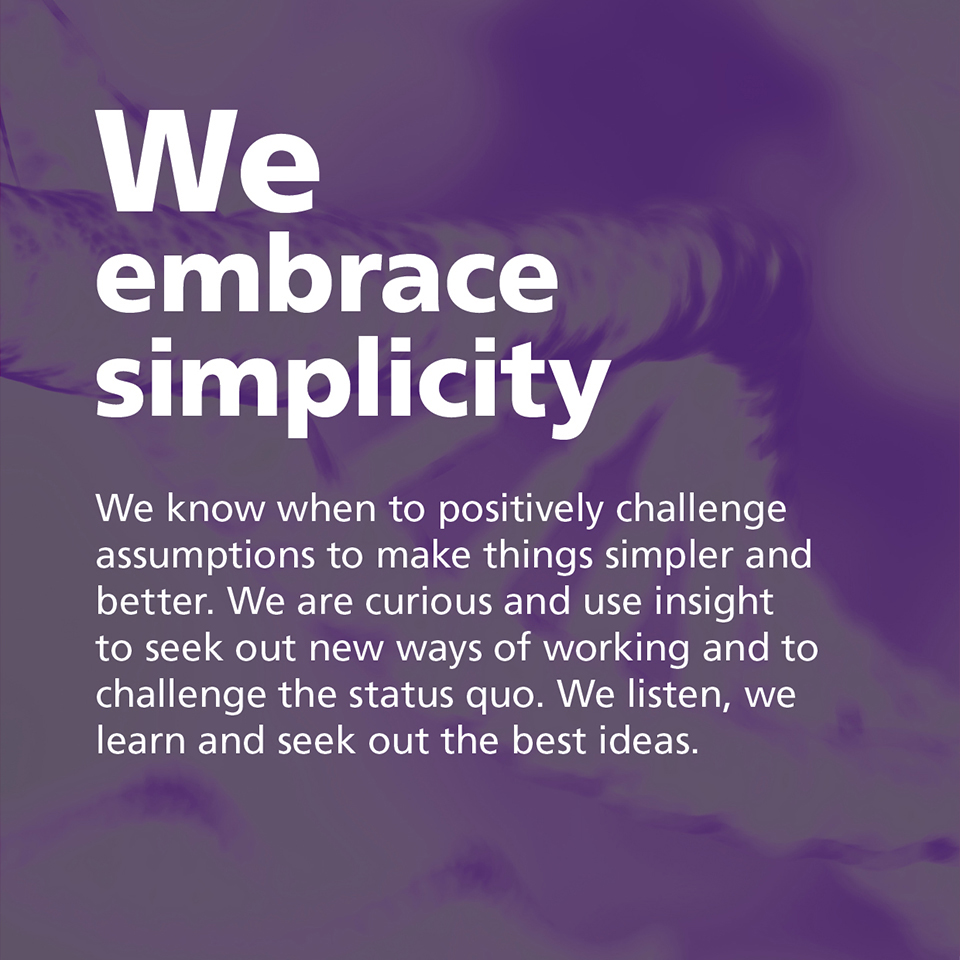 We embrace simplicity

We know when to positively challenge assumptions to make things simpler and better. We are curious and use insight to seek out new ways of working and to challenge the status quo. We listen, we learn and seek out the best ideas.